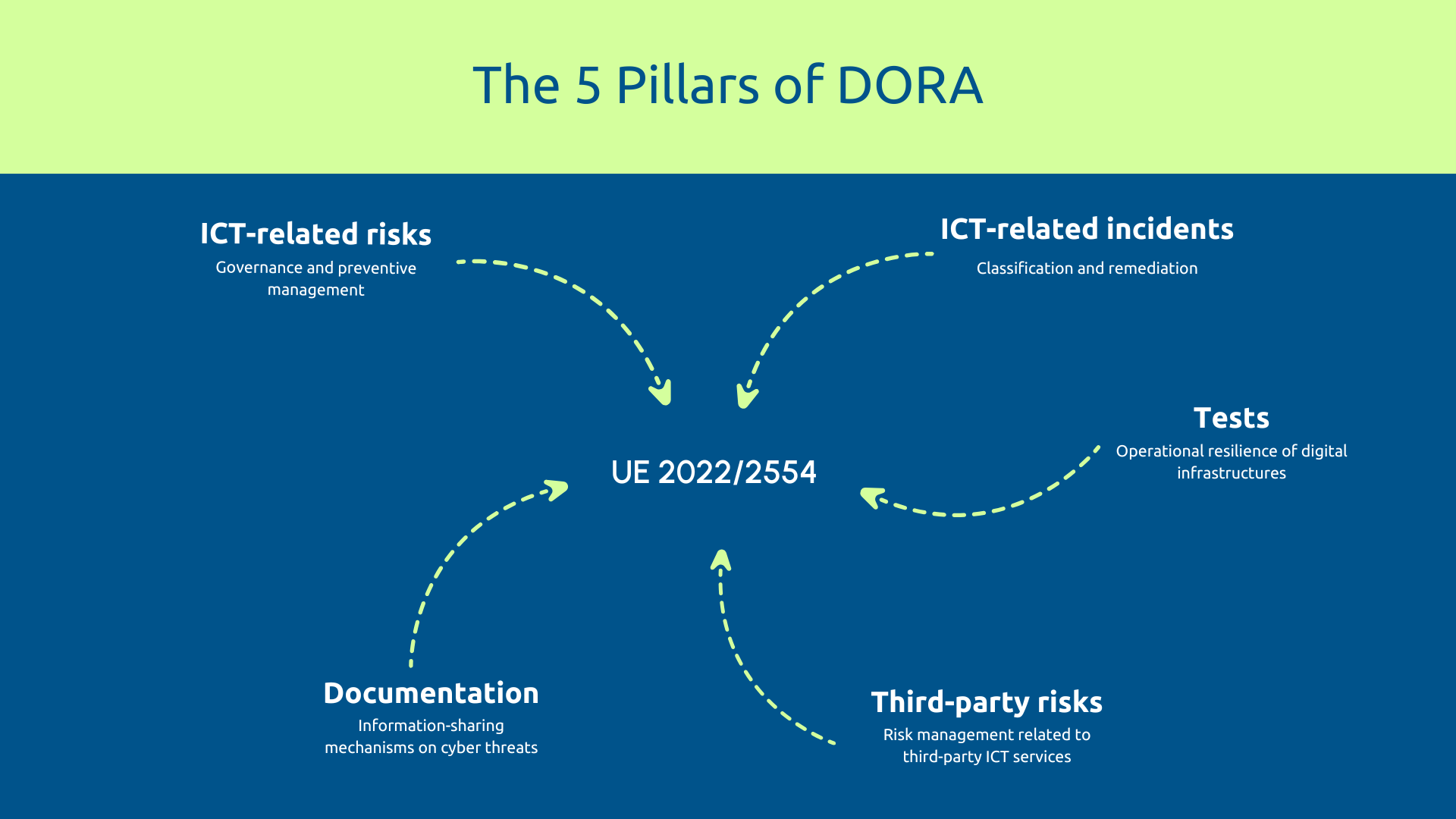 The 5 Pillars of DORA

ICT-related risks
Governance and preventive management

ICT-related incidents
Classification and remediation

Tests
Operational resilience of digital infrastructures

UE 2022/2554

Documentation
Information-sharing mechanisms on cyber threats

Third-party risks
Risk management related to third-party ICT services